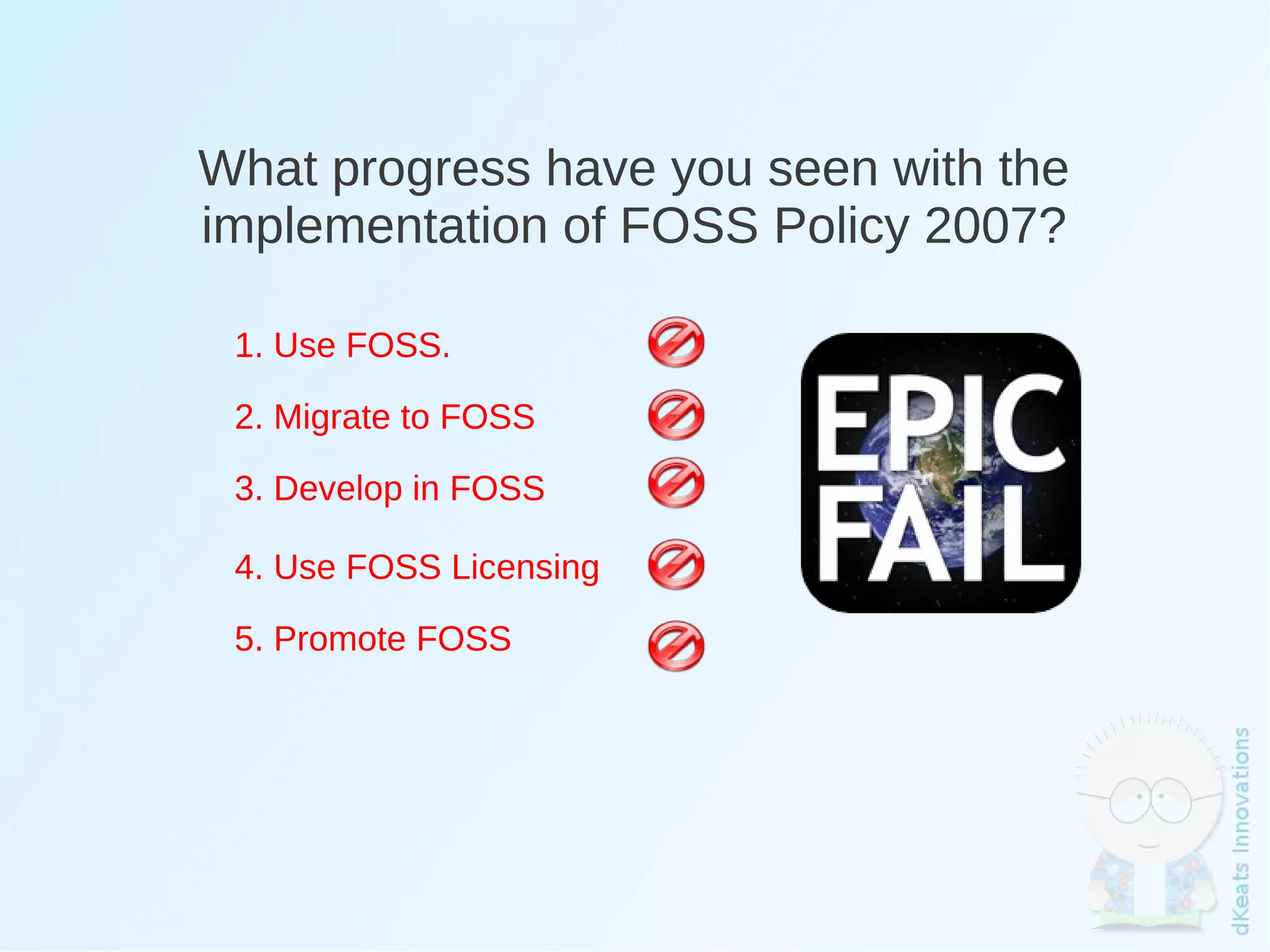 What progress have you seen with the implementation of FOSS Policy 2007?

1. Use FOSS.

2. Migrate to FOSS

3. Develop in FOSS

4. Use FOSS Licensing

5. Promote FOSS

EPIC FAIL

dKeats Innovations